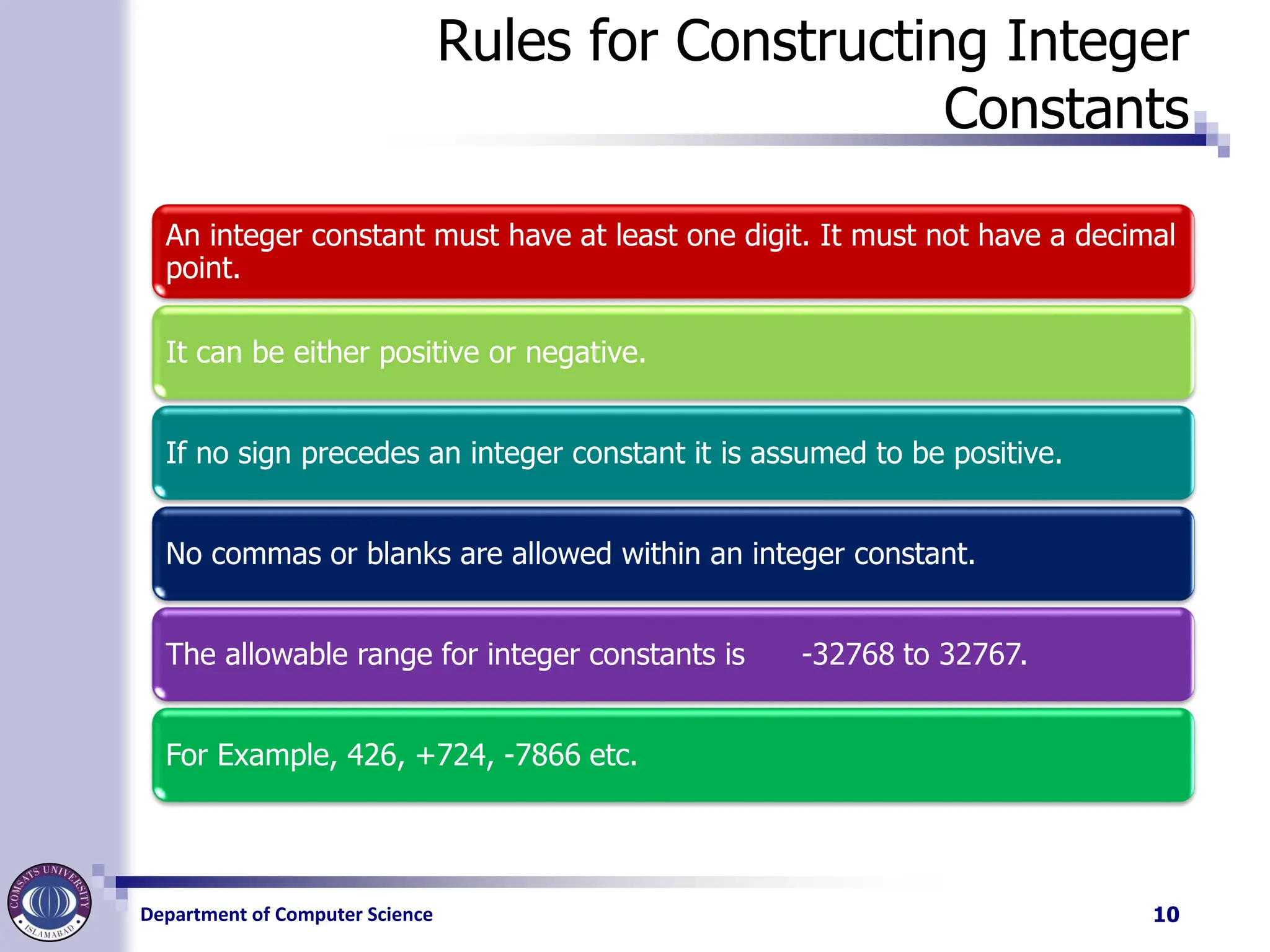 Rules for Constructing Integer Constants

An integer constant must have at least one digit. It must not have a decimal point.

It can be either positive or negative.

If no sign precedes an integer constant it is assumed to be positive.

No commas or blanks are allowed within an integer constant.

The allowable range for integer constants is -32768 to 32767.

For Example, 426, +724, -7866 etc.

COMSATS UNIVERSITY ISLAMABAD

Department of Computer Science

10